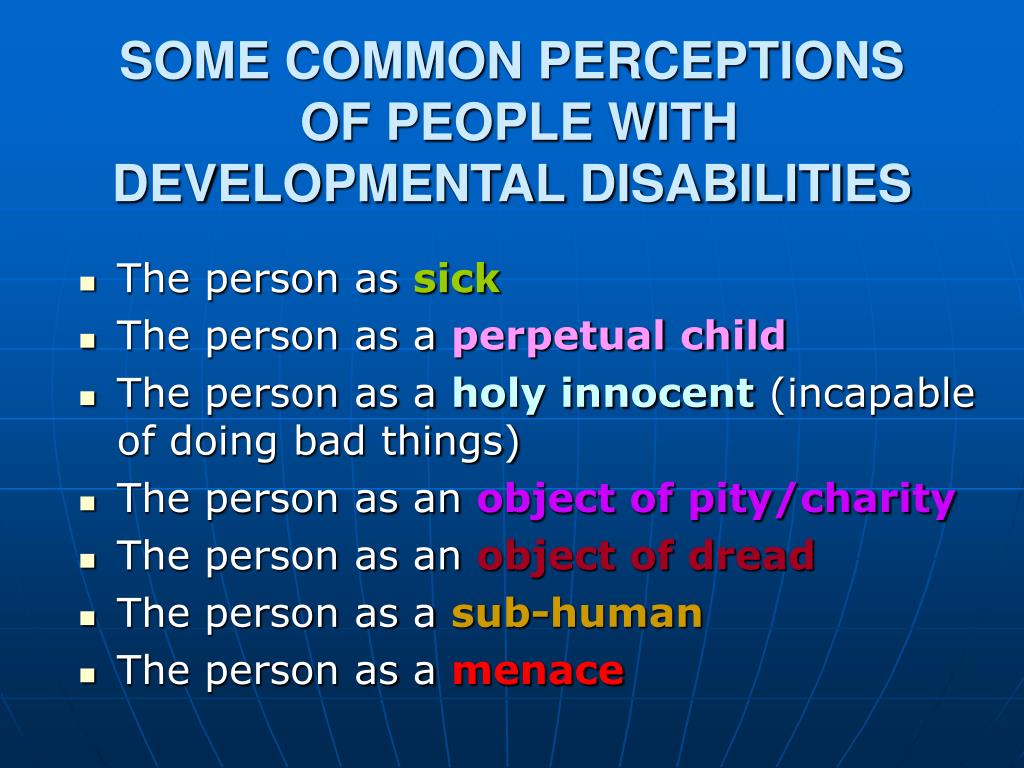 SOME COMMON PERCEPTIONS OF PEOPLE WITH DEVELOPMENTAL DISABILITIES

- The person as sick
- The person as a perpetual child
- The person as a holy innocent (incapable of doing bad things)
- The person as an object of pity/charity
- The person as an object of dread
- The person as a sub-human
- The person as a menace